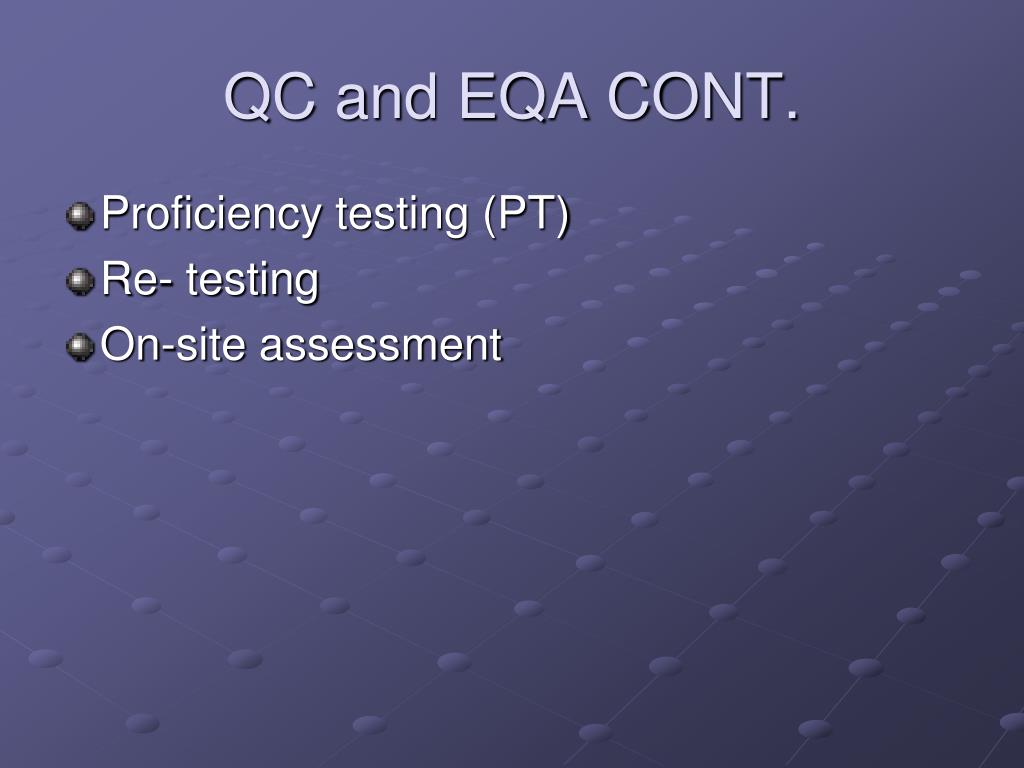 QC and EQA CONT.

Proficiency testing (PT)
Re- testing
On-site assessment